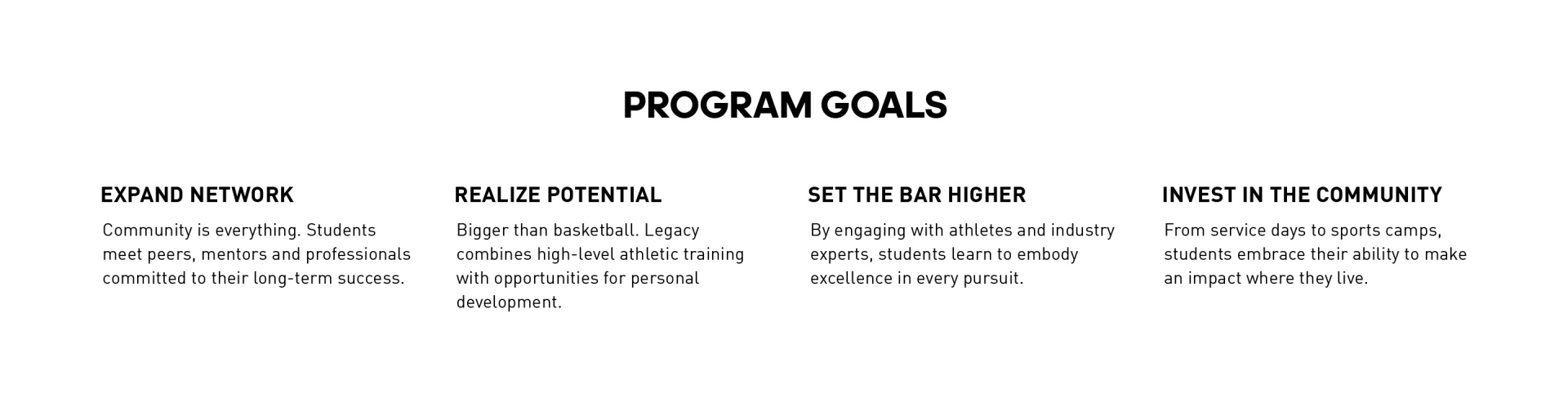 PROGRAM GOALS

EXPAND NETWORK

Community is everything. Students meet peers, mentors and professionals committed to their long-term success.

REALIZE POTENTIAL

Bigger than basketball. Legacy combines high-level athletic training with opportunities for personal development.

SET THE BAR HIGHER

By engaging with athletes and industry experts, students learn to embody excellence in every pursuit.

INVEST IN THE COMMUNITY

From service days to sports camps, students embrace their ability to make an impact where they live.